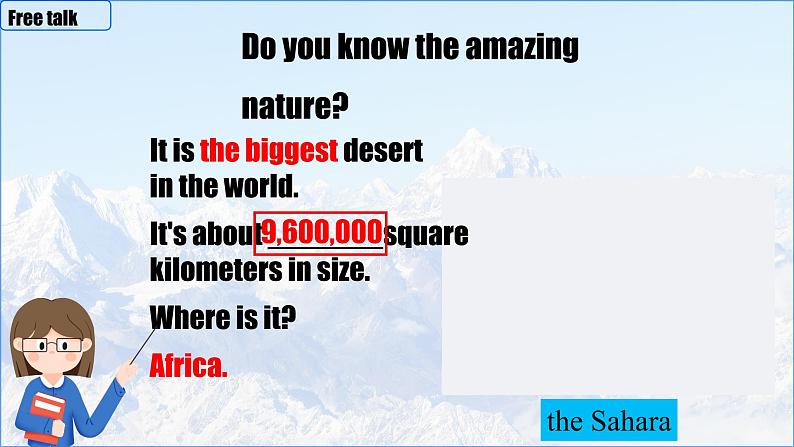 Free talk

Do you know the amazing nature?

It is the biggest desert in the world.

It's about 9,600,000 square kilometers in size.

Where is it?

Africa.

the Sahara